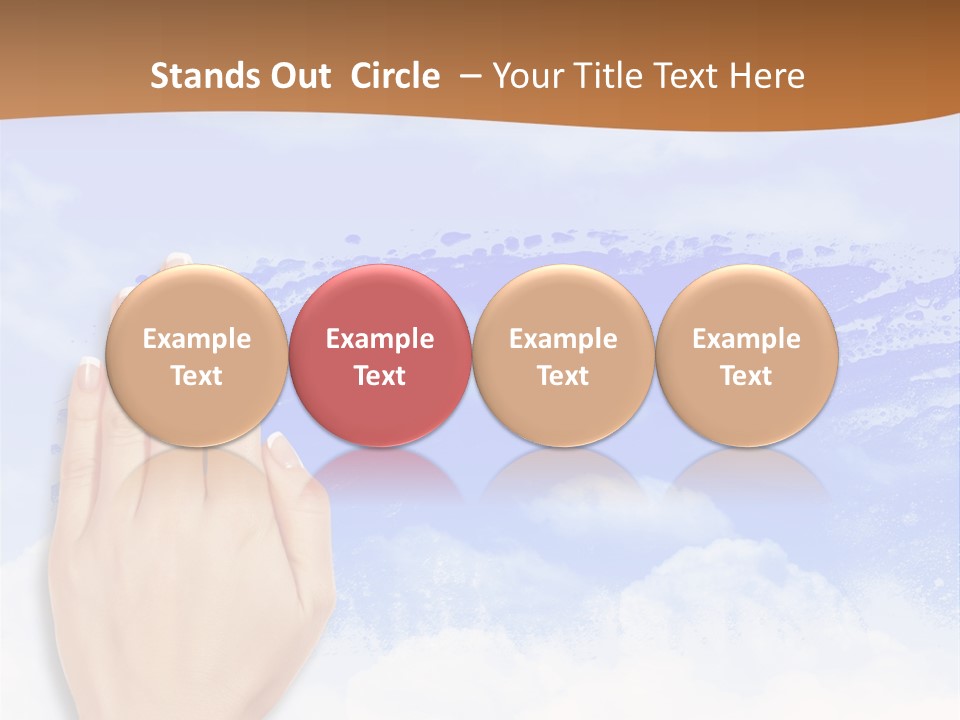 Stands Out Circle – Your Title Text Here

Example Text

Example Text

Example Text

Example Text